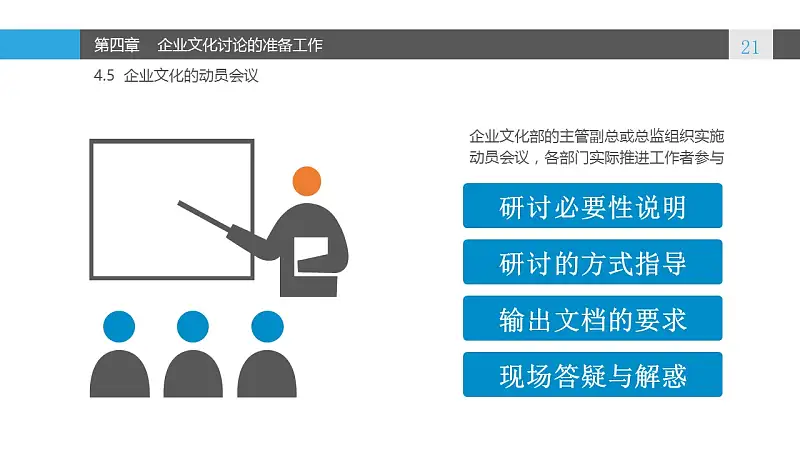 第四章　企业文化讨论的准备工作

21

4.5 企业文化的动员会议

企业文化部的主管副总或总监组织实施动员会议，各部门实际推进工作者参与

研讨必要性说明

研讨的方式指导

输出文档的要求

现场答疑与解惑